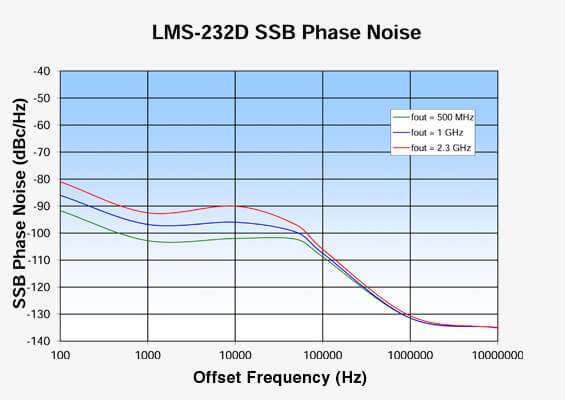 LMS-232D SSB Phase Noise

SSB Phase Noise (dBc/Hz)

-40
-50
-60
-70
-80
-90
-100
-110
-120
-130
-140

fout = 500 MHz
fout = 1 GHz
fout = 2.3 GHz

100
1000
10000
100000
1000000
10000000

Offset Frequency (Hz)